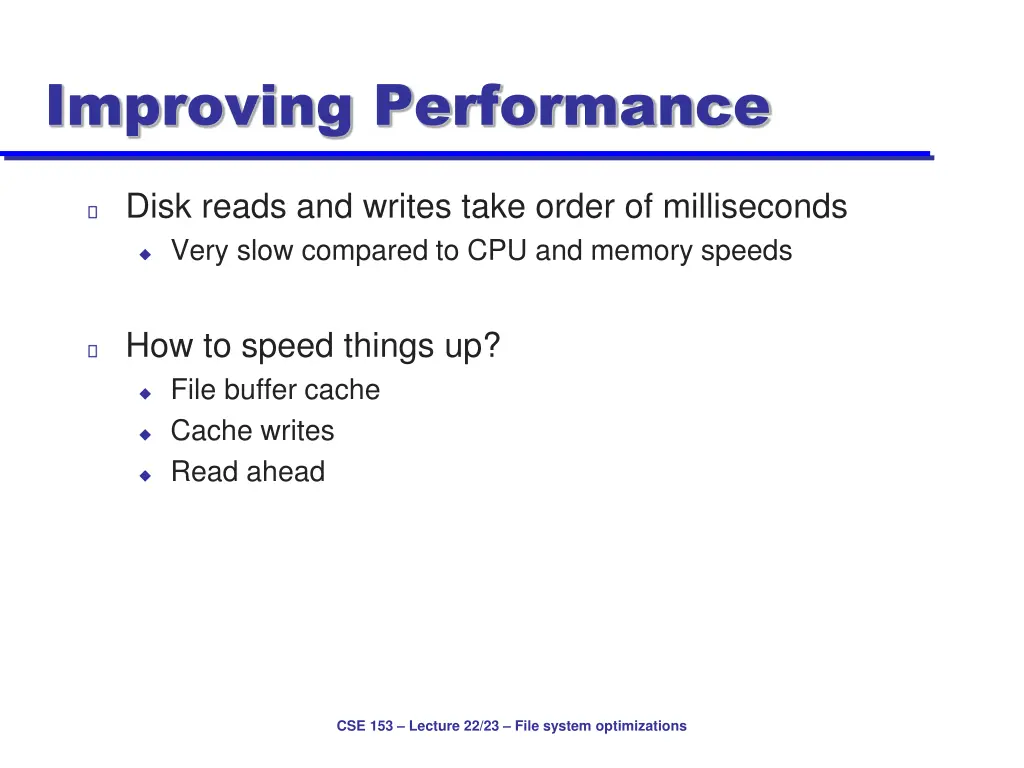 Improving Performance

Disk reads and writes take order of milliseconds
Very slow compared to CPU and memory speeds

How to speed things up?
File buffer cache
Cache writes
Read ahead

CSE 153 – Lecture 22/23 – File system optimizations